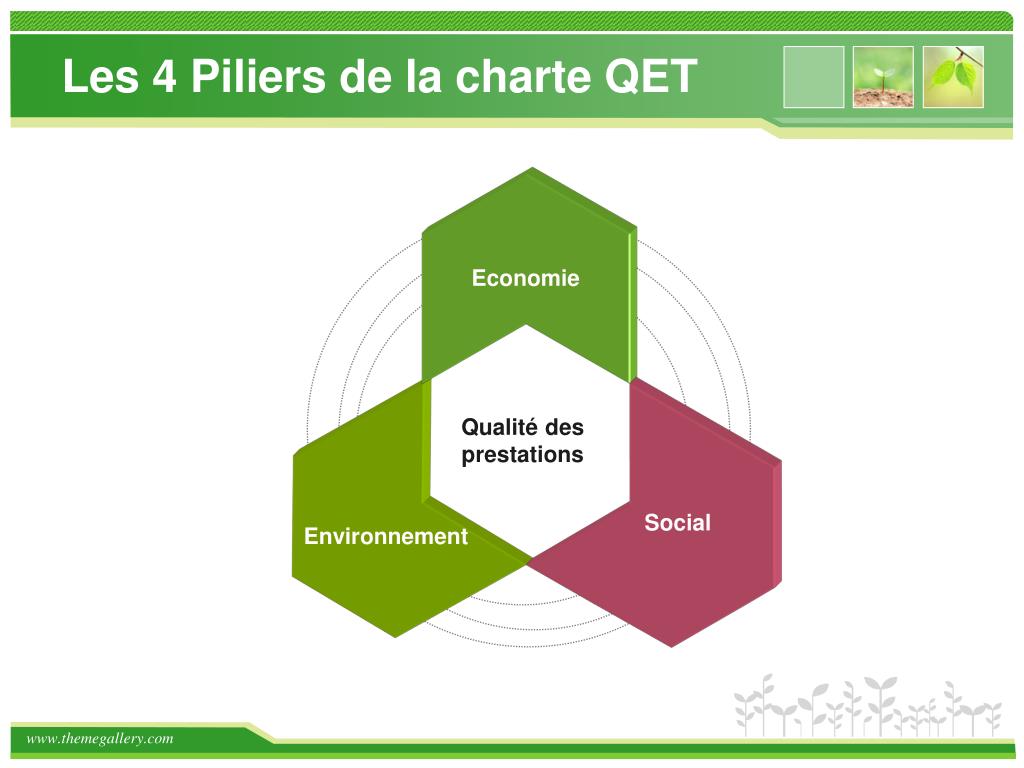 Les 4 Piliers de la charte QET

Economie

Qualité des prestations

Environnement

Social

www.themegallery.com